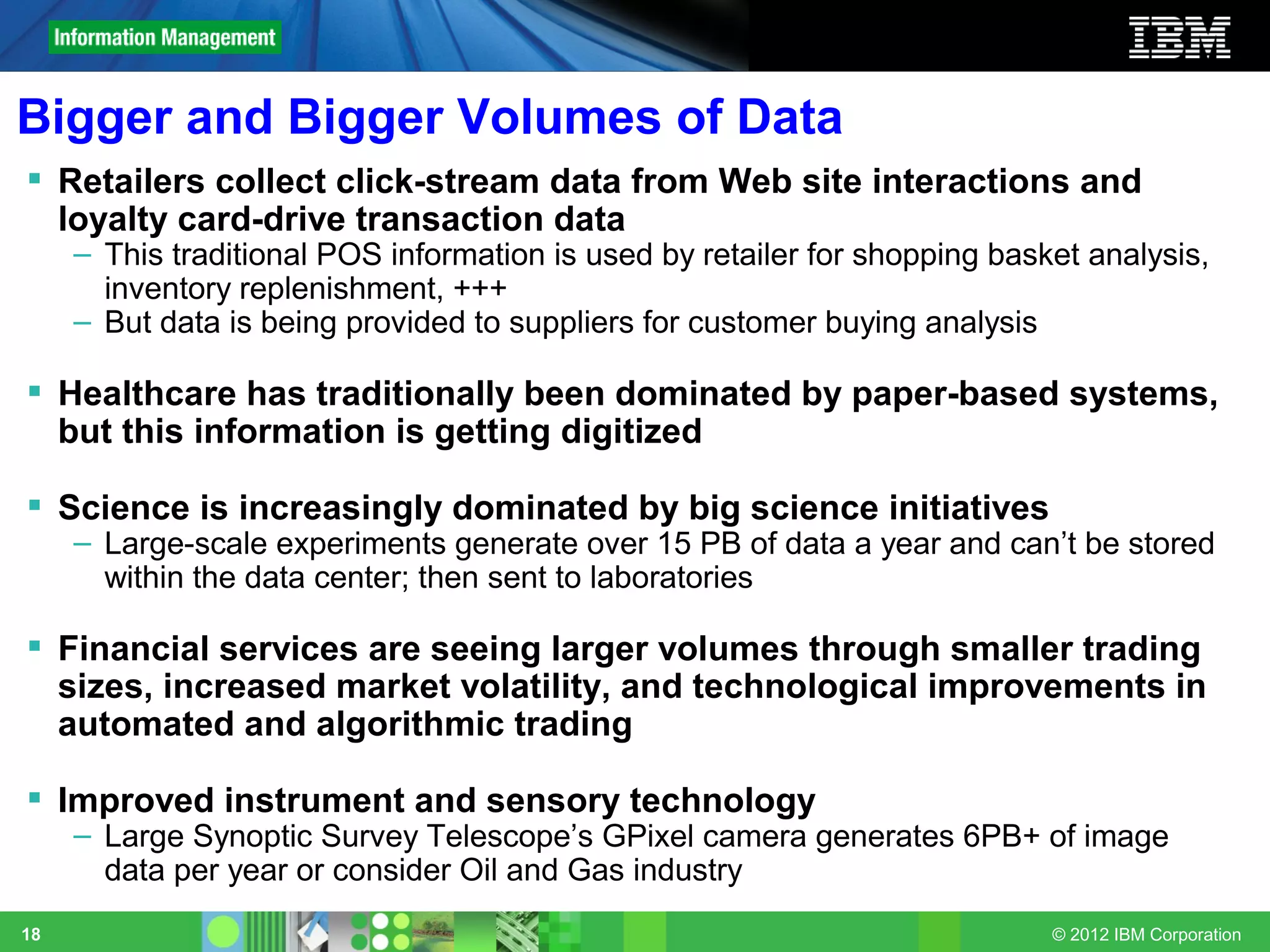 Information Management

IBM

Bigger and Bigger Volumes of Data

▪ Retailers collect click-stream data from Web site interactions and loyalty card-drive transaction data
– This traditional POS information is used by retailer for shopping basket analysis, inventory replenishment, +++
– But data is being provided to suppliers for customer buying analysis

▪ Healthcare has traditionally been dominated by paper-based systems, but this information is getting digitized

▪ Science is increasingly dominated by big science initiatives
– Large-scale experiments generate over 15 PB of data a year and can't be stored within the data center; then sent to laboratories

▪ Financial services are seeing larger volumes through smaller trading sizes, increased market volatility, and technological improvements in automated and algorithmic trading

▪ Improved instrument and sensory technology
– Large Synoptic Survey Telescope's GPixel camera generates 6PB+ of image data per year or consider Oil and Gas industry

18

© 2012 IBM Corporation